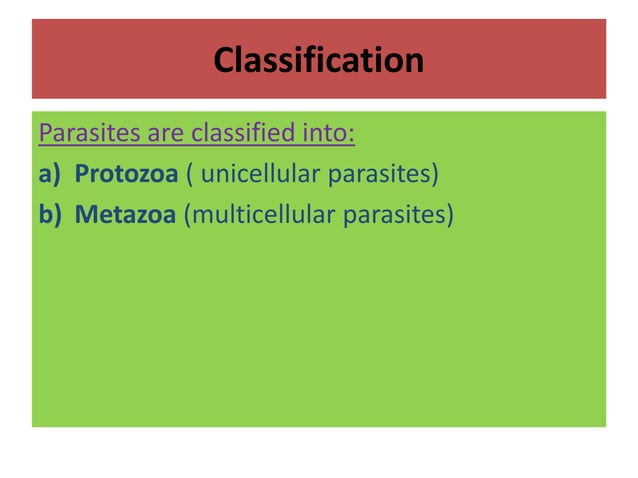 Classification

Parasites are classified into:

a) Protozoa ( unicellular parasites)

b) Metazoa (multicellular parasites)